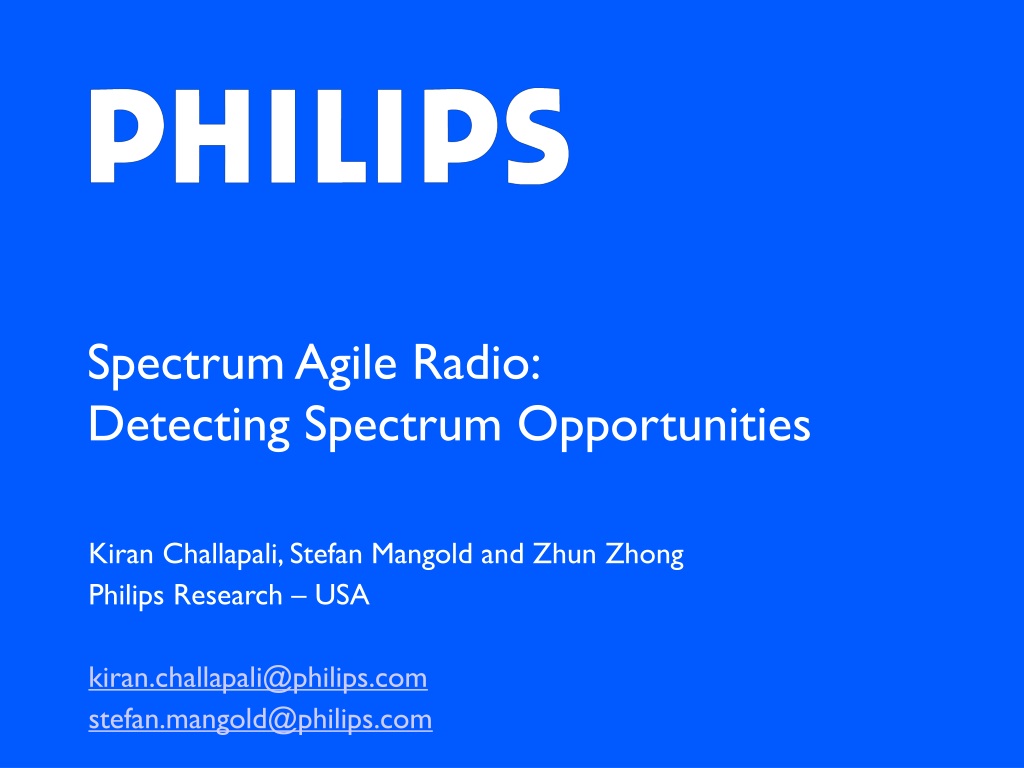 PHILIPS

Spectrum Agile Radio:
Detecting Spectrum Opportunities

Kiran Challapali, Stefan Mangold and Zhun Zhong
Philips Research – USA

kiran.challapali@philips.com
stefan.mangold@philips.com